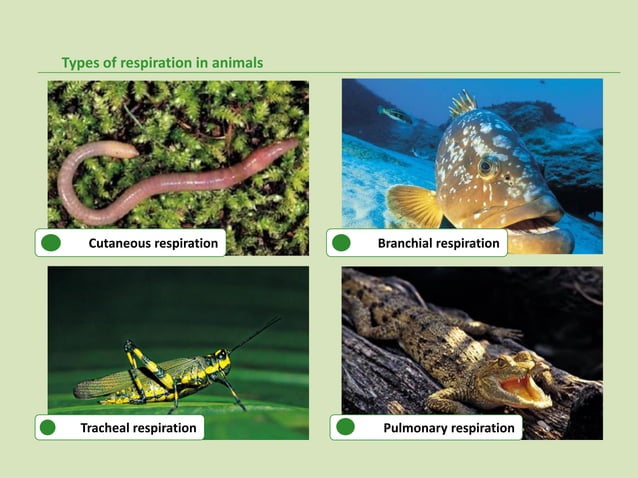 Types of respiration in animals

Cutaneous respiration

Branchial respiration

Tracheal respiration

Pulmonary respiration